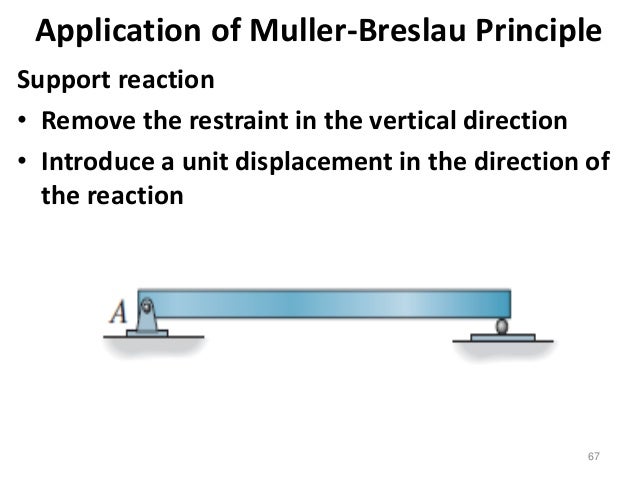 Application of Muller-Breslau Principle

Support reaction

• Remove the restraint in the vertical direction

• Introduce a unit displacement in the direction of the reaction

A

67